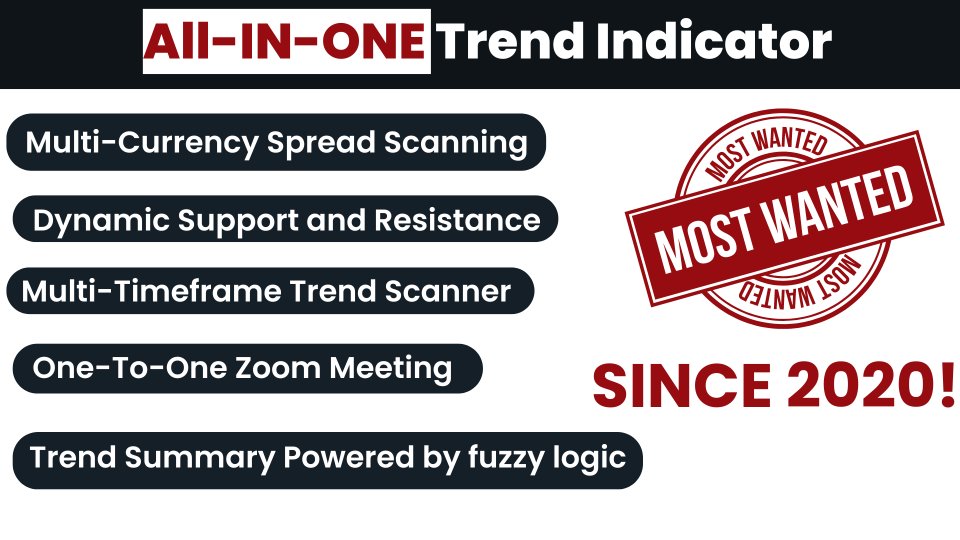 All-IN-ONE Trend Indicator

Multi-Currency Spread Scanning

Dynamic Support and Resistance

Multi-Timeframe Trend Scanner

One-To-One Zoom Meeting

Trend Summary Powered by fuzzy logic

MOST WANTED
MOST WANTED
MOST WANTED

SINCE 2020!